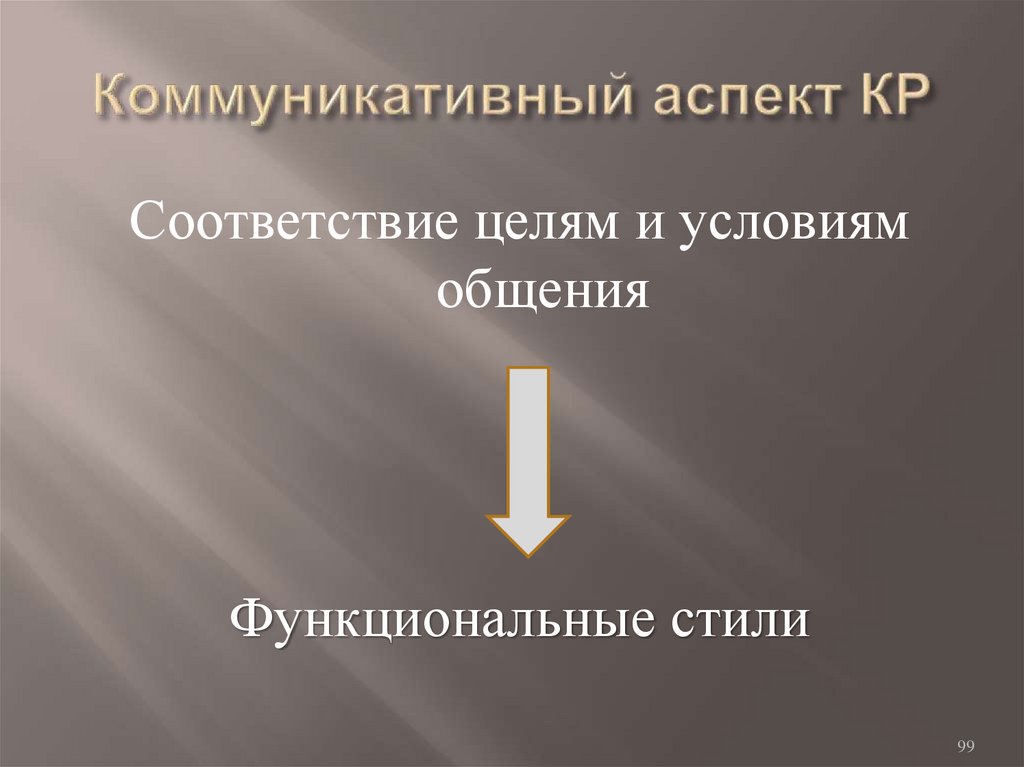 Коммуникативный аспект КР

Соответствие целям и условиям общения

Функциональные стили

99